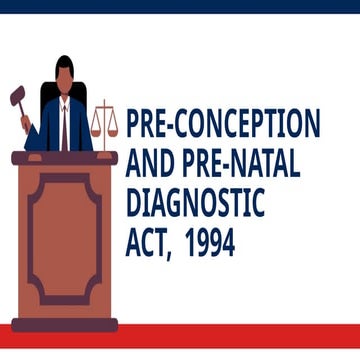 PRE-CONCEPTION AND PRE-NATAL DIAGNOSTIC ACT, 1994